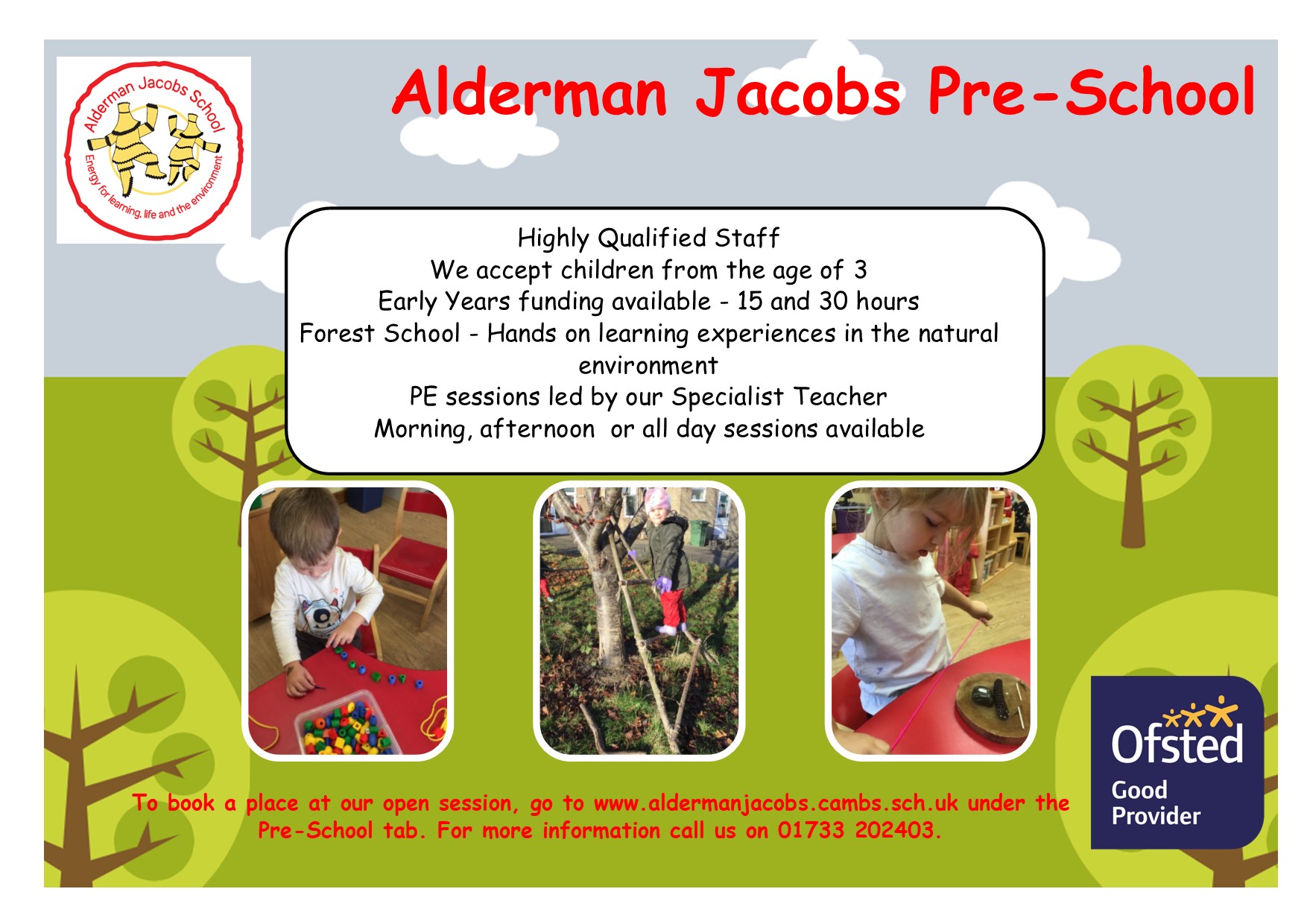 Alderman Jacobs School
Energy for learning, life and the environment

Alderman Jacobs Pre-School

Highly Qualified Staff
We accept children from the age of 3
Early Years funding available - 15 and 30 hours
Forest School - Hands on learning experiences in the natural environment
PE sessions led by our Specialist Teacher
Morning, afternoon or all day sessions available

To book a place at our open session, go to www.aldermanjacobs.cambs.sch.uk under the Pre-School tab. For more information call us on 01733 202403.

Ofsted
Good Provider